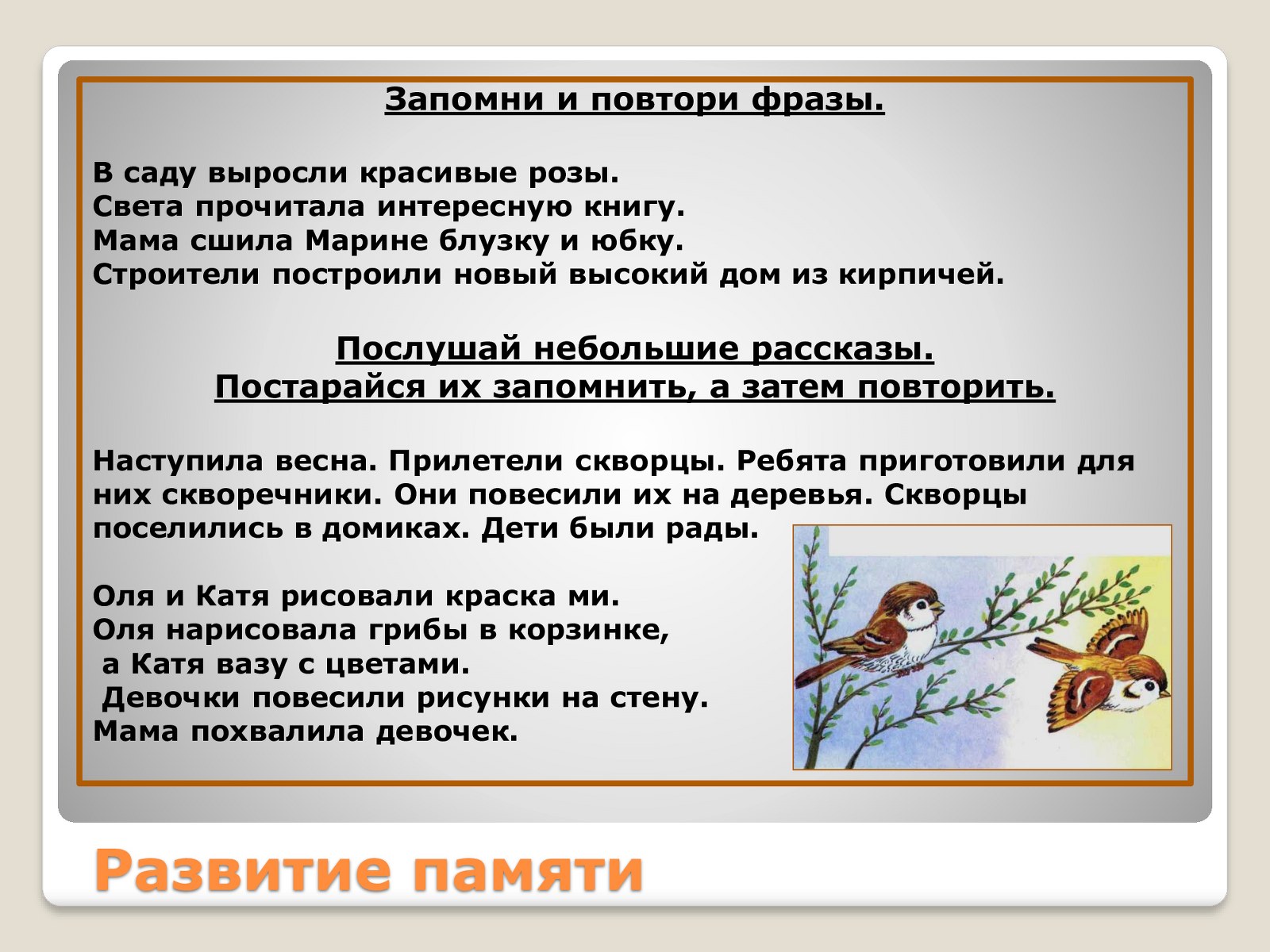 Запомни и повтори фразы.

В саду выросли красивые розы.
Света прочитала интересную книгу.
Мама сшила Марине блузку и юбку.
Строители построили новый высокий дом из кирпичей.

Послушай небольшие рассказы.
Постарайся их запомнить, а затем повторить.

Наступила весна. Прилетели скворцы. Ребята приготовили для них скворечники. Они повесили их на деревья. Скворцы поселились в домиках. Дети были рады.

Оля и Катя рисовали краска ми.
Оля нарисовала грибы в корзинке,
а Катя вазу с цветами.
Девочки повесили рисунки на стену.
Мама похвалила девочек.

Развитие памяти